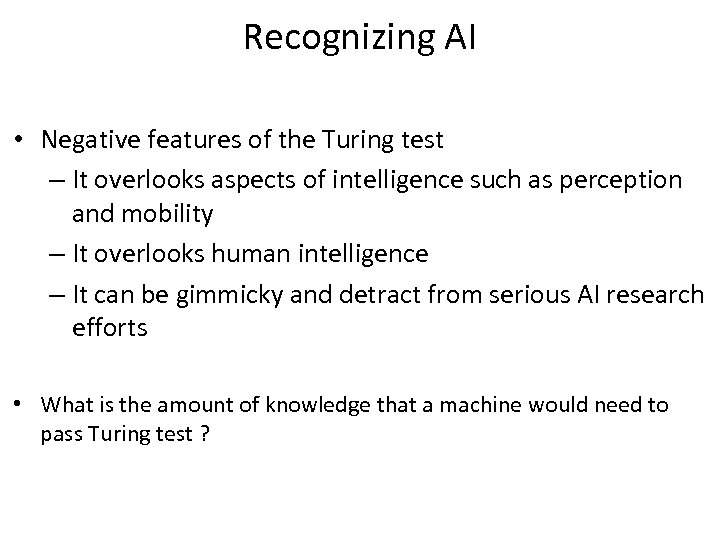 Recognizing AI

• Negative features of the Turing test
– It overlooks aspects of intelligence such as perception and mobility
– It overlooks human intelligence
– It can be gimmicky and detract from serious AI research efforts

• What is the amount of knowledge that a machine would need to pass Turing test ?